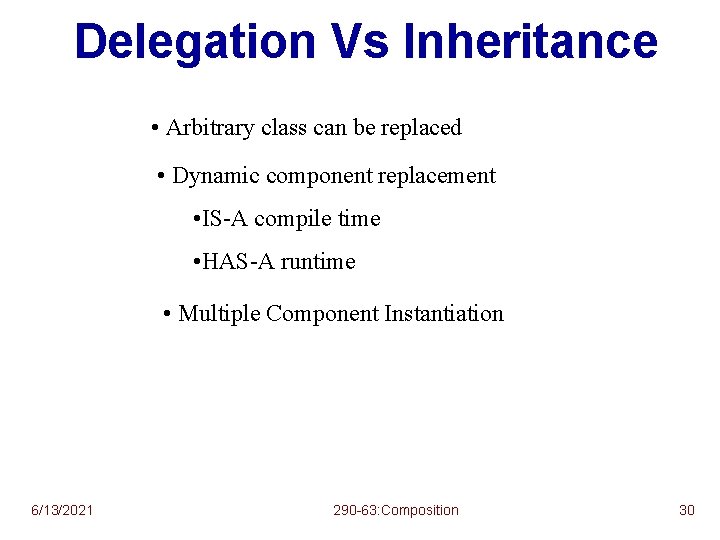 Delegation Vs Inheritance

• Arbitrary class can be replaced

• Dynamic component replacement

•IS-A compile time

•HAS-A runtime

• Multiple Component Instantiation

6/13/2021

290-63:Composition

30